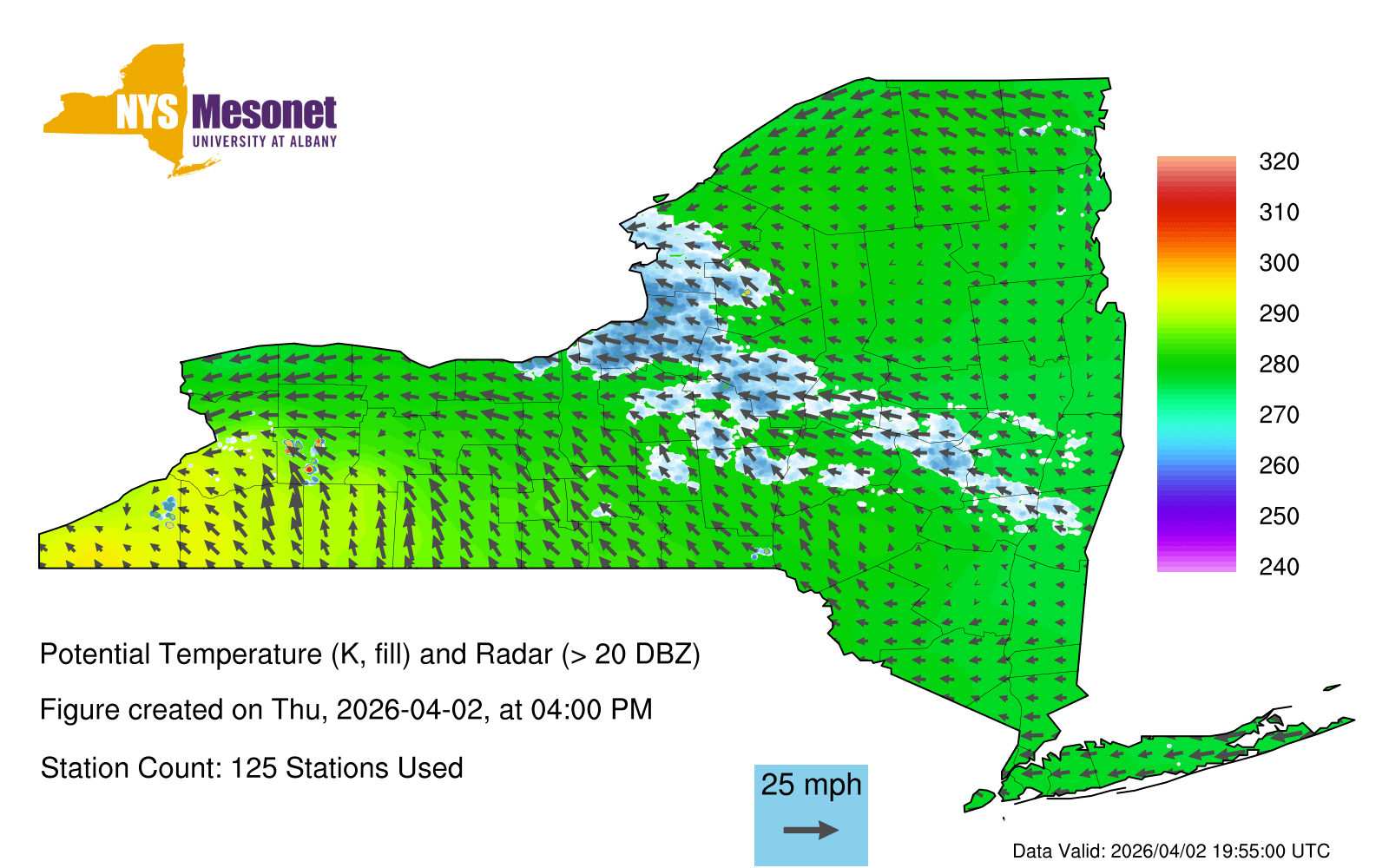 NYS Mesonet
UNIVERSITY AT ALBANY

320
310
300
290
280
270
260
250
240

Potential Temperature (K, fill) and Radar (> 20 DBZ)

Figure created on Thu, 2026-04-02, at 04:00 PM

Station Count: 125 Stations Used

25 mph

Data Valid: 2026/04/02 19:55:00 UTC